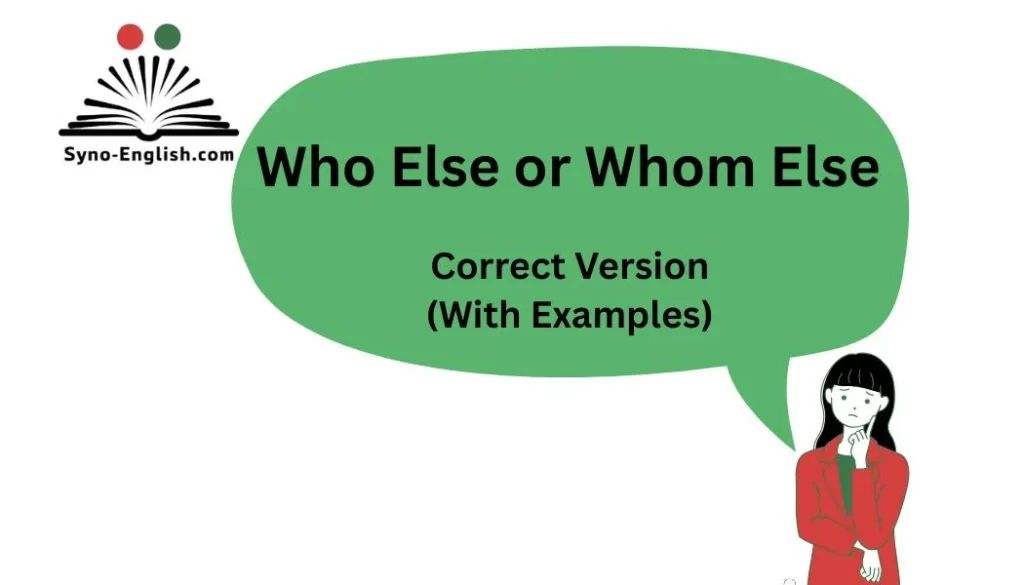 Syno-English.com

Who Else or Whom Else

Correct Version
(With Examples)